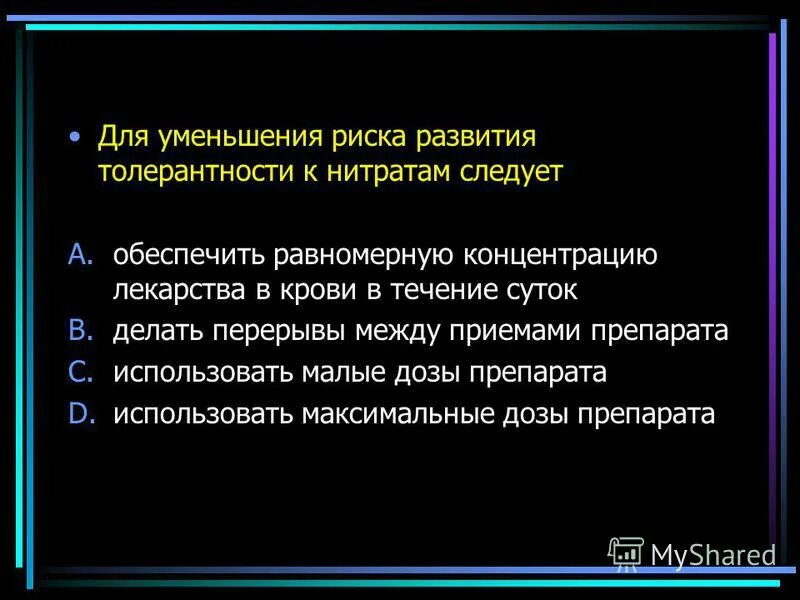 • Для уменьшения риска развития толерантности к нитратам следует

A. обеспечить равномерную концентрацию лекарства в крови в течение суток
B. делать перерывы между приемами препарата
C. использовать малые дозы препарата
D. использовать максимальные дозы препарата

MyShared